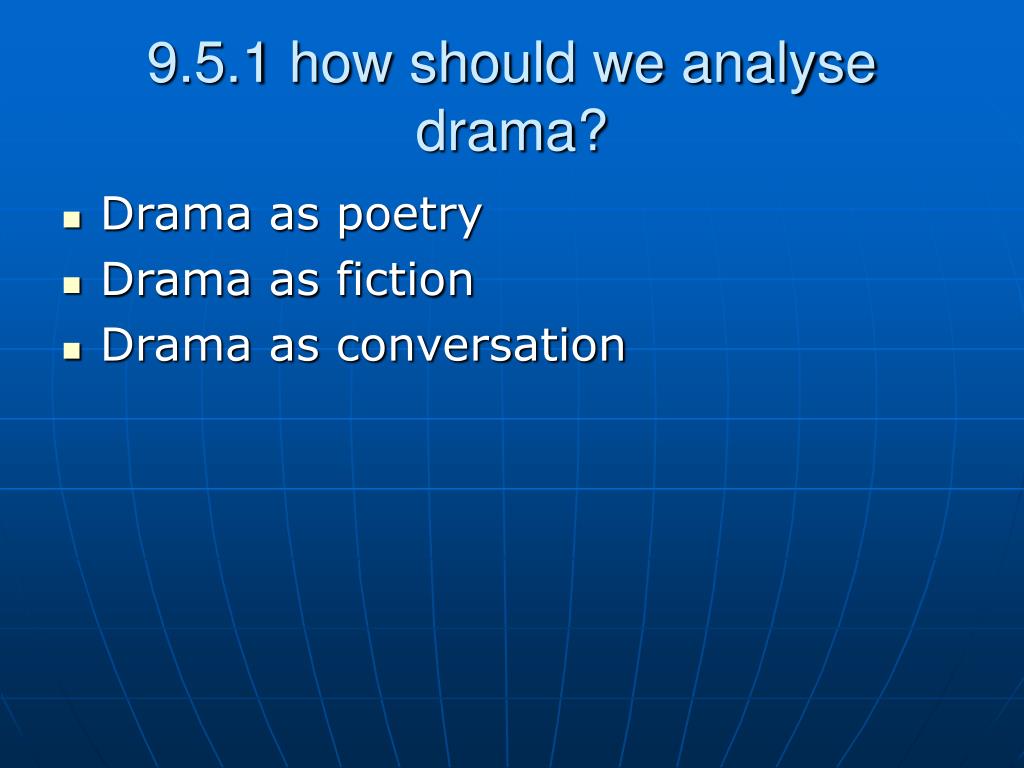 9.5.1 how should we analyse drama?

- Drama as poetry
- Drama as fiction
- Drama as conversation